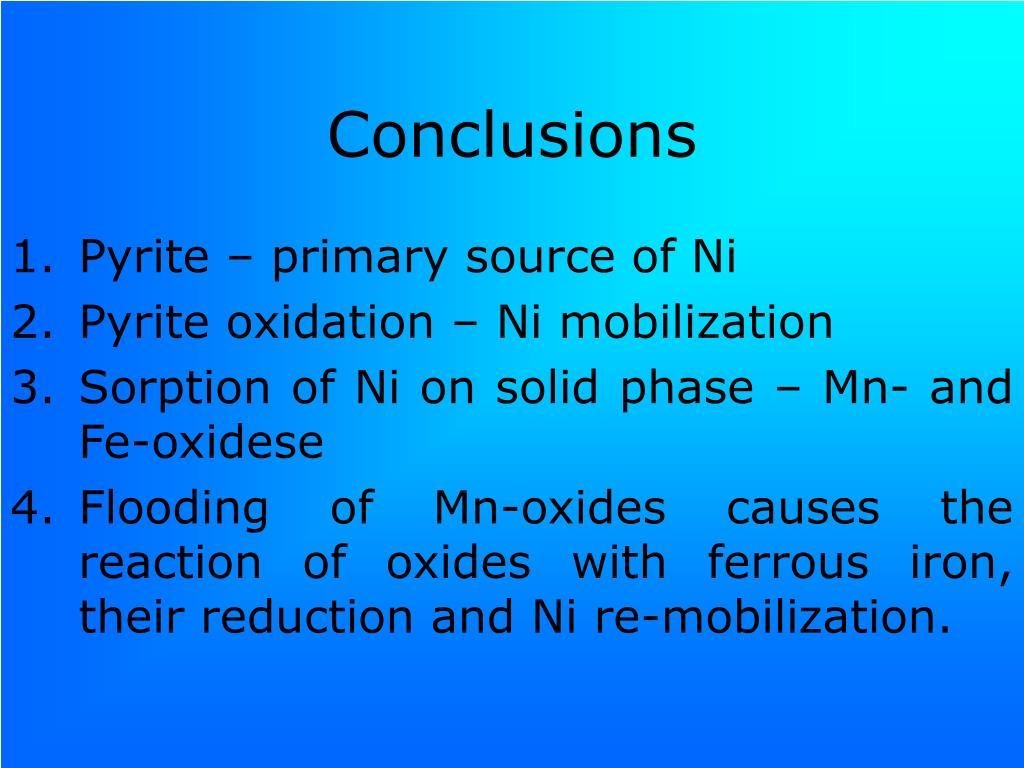 Conclusions

1. Pyrite – primary source of Ni
2. Pyrite oxidation – Ni mobilization
3. Sorption of Ni on solid phase – Mn- and Fe-oxidese
4. Flooding of Mn-oxides causes the reaction of oxides with ferrous iron, their reduction and Ni re-mobilization.